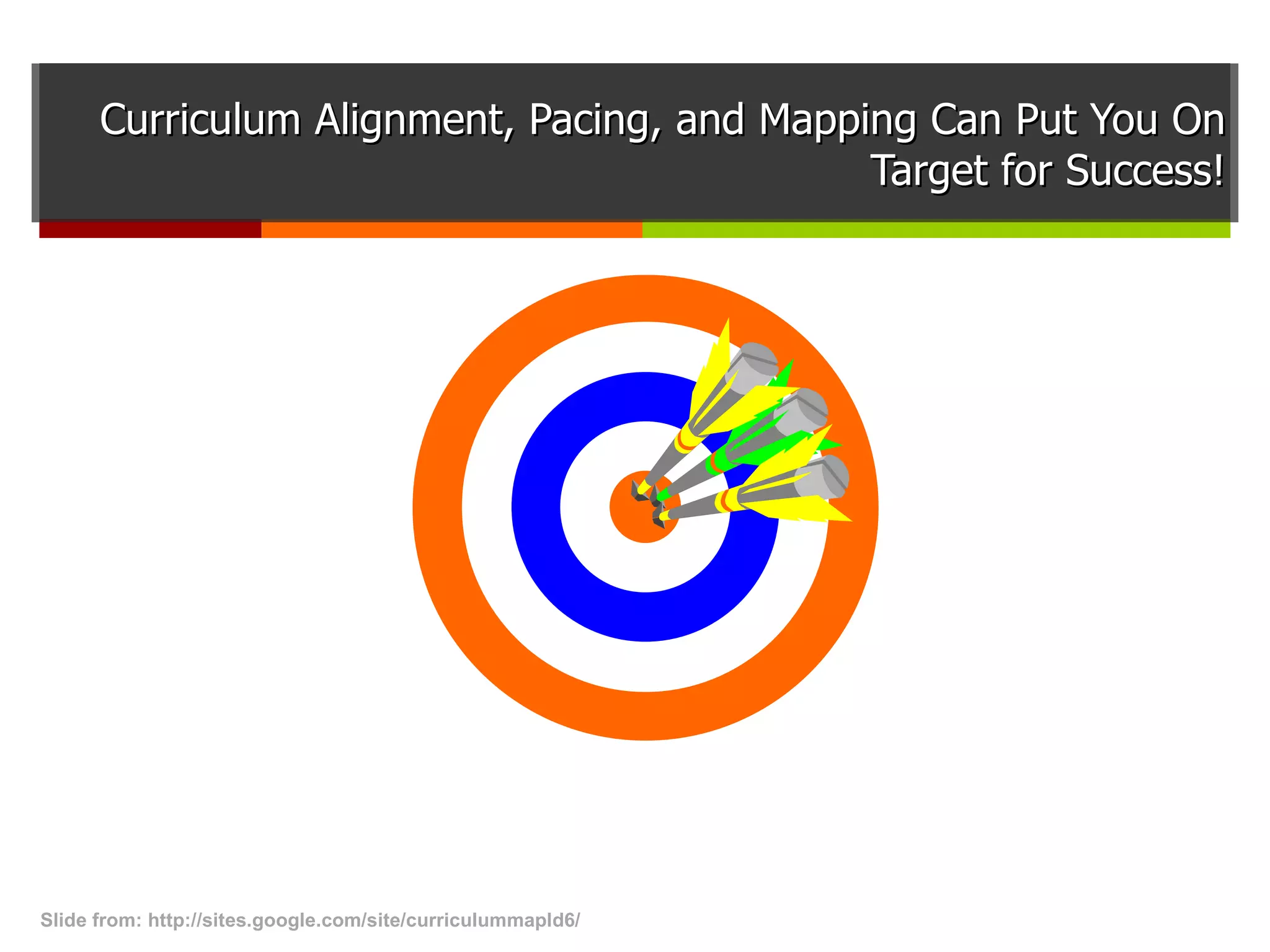 Curriculum Alignment, Pacing, and Mapping Can Put You On Target for Success!

Slide from: http://sites.google.com/site/curriculummapld6/